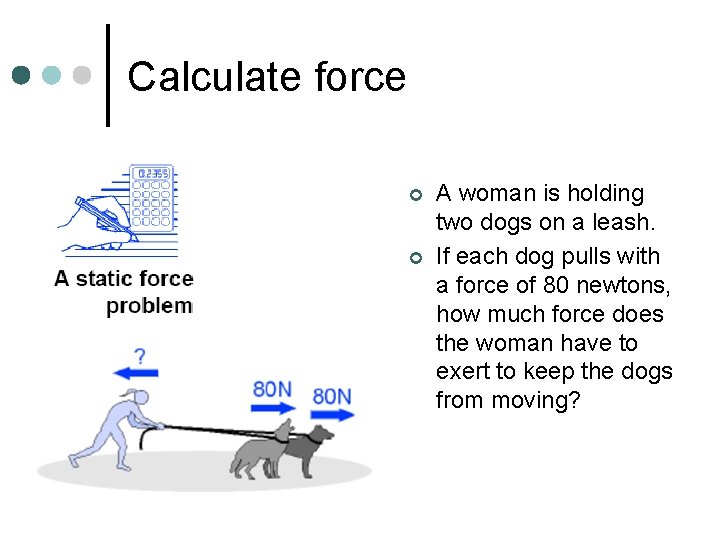 Calculate force

0.2355

A static force problem

?

80N 80N

A woman is holding two dogs on a leash.

If each dog pulls with a force of 80 newtons, how much force does the woman have to exert to keep the dogs from moving?